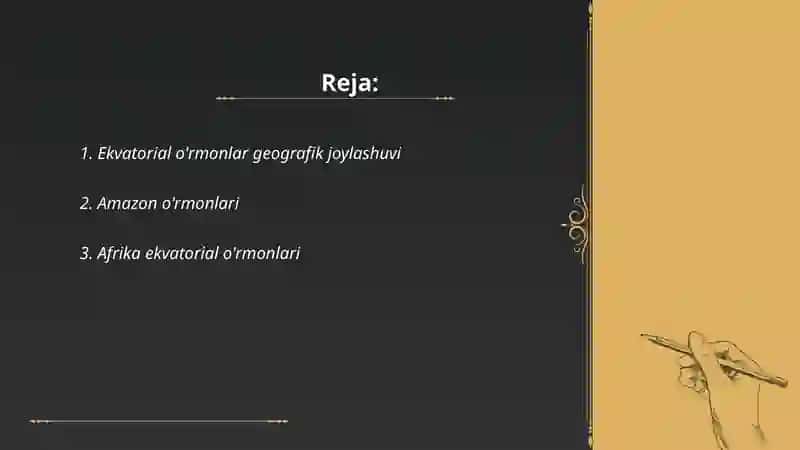 Reja:

1. Ekvatorial o'rmonlar geografik joylashuvi

2. Amazon o'rmonlari

3. Afrika ekvatorial o'rmonlari